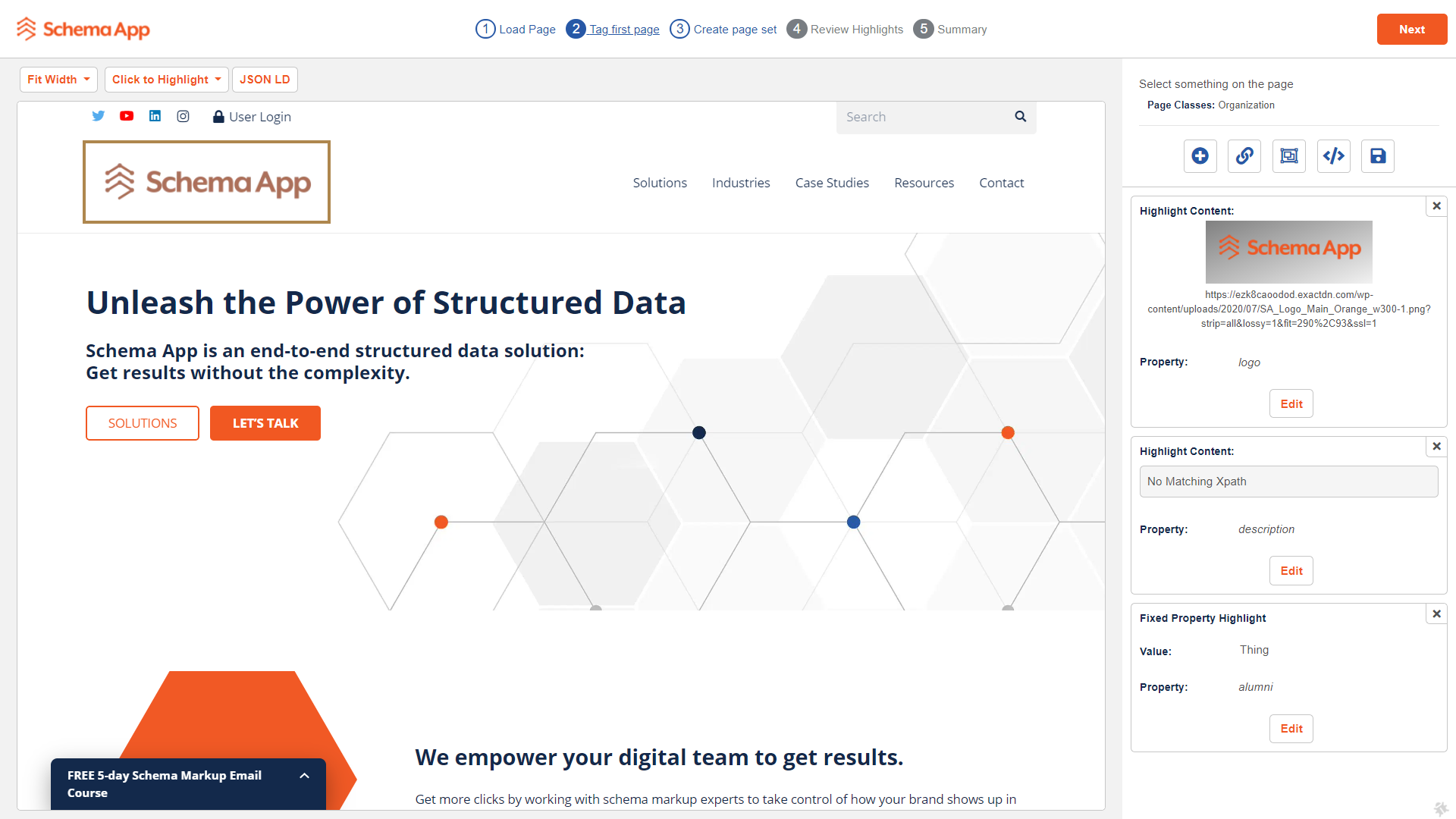 Schema App

1 Load Page 2 Tag first page 3 Create page set 4 Review Highlights 5 Summary

Next

Fit Width Click to Highlight JSON LD

User Login

Search

Schema App

Solutions Industries Case Studies Resources Contact

Unleash the Power of Structured Data

Schema App is an end-to-end structured data solution:
Get results without the complexity.

SOLUTIONS LET'S TALK

We empower your digital team to get results.

Get more clicks by working with schema markup experts to take control of how your brand shows up in

FREE 5-day Schema Markup Email Course

Select something on the page

Page Classes: Organization

Highlight Content:

Schema App

https://ezk8caoodod.exactdn.com/wp-content/uploads/2020/07/SA_Logo_Main_Orange_w300-1.png?strip=all&lossy=1&fit=290%2C93&ssl=1

Property: logo

Edit

Highlight Content:

No Matching Xpath

Property: description

Edit

Fixed Property Highlight

Value: Thing

Property: alumni

Edit